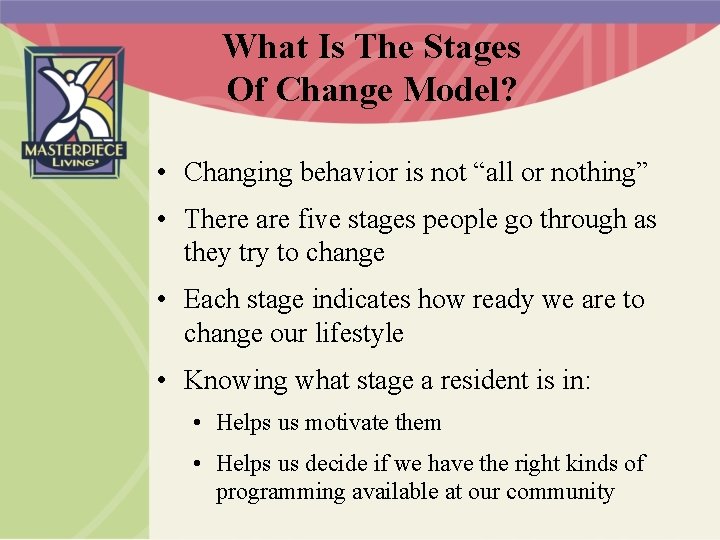 MASTERPIECE LIVING

What Is The Stages Of Change Model?

• Changing behavior is not “all or nothing”
• There are five stages people go through as they try to change
• Each stage indicates how ready we are to change our lifestyle
• Knowing what stage a resident is in:
  • Helps us motivate them
  • Helps us decide if we have the right kinds of programming available at our community